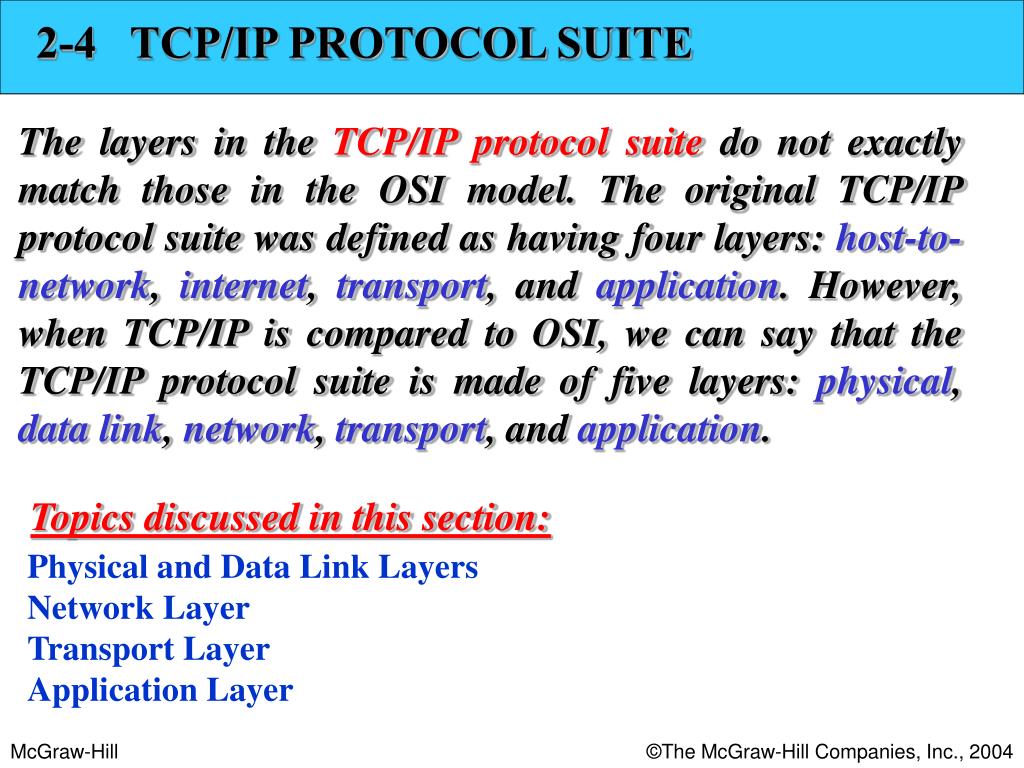 2-4 TCP/IP PROTOCOL SUITE

The layers in the TCP/IP protocol suite do not exactly match those in the OSI model. The original TCP/IP protocol suite was defined as having four layers: host-to-network, internet, transport, and application. However, when TCP/IP is compared to OSI, we can say that the TCP/IP protocol suite is made of five layers: physical, data link, network, transport, and application.

Topics discussed in this section:

Physical and Data Link Layers
Network Layer
Transport Layer
Application Layer

McGraw-Hill

©The McGraw-Hill Companies, Inc., 2004